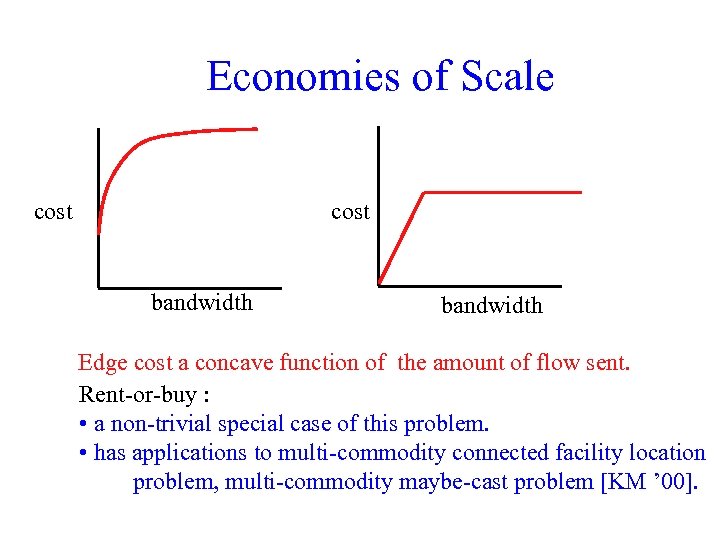 Economies of Scale

cost

bandwidth

cost

bandwidth

Edge cost a concave function of the amount of flow sent.

Rent-or-buy :

• a non-trivial special case of this problem.

• has applications to multi-commodity connected facility location problem, multi-commodity maybe-cast problem [KM '00].